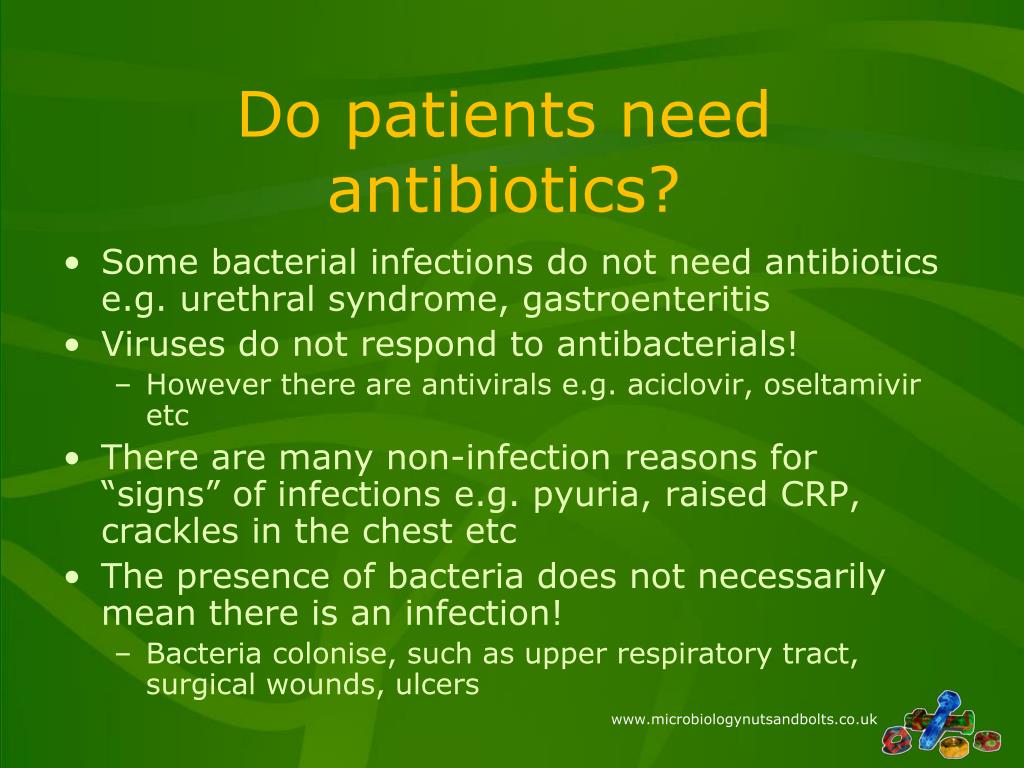 Do patients need antibiotics?

• Some bacterial infections do not need antibiotics e.g. urethral syndrome, gastroenteritis
• Viruses do not respond to antibacterials!
– However there are antivirals e.g. aciclovir, oseltamivir etc
• There are many non-infection reasons for “signs” of infections e.g. pyuria, raised CRP, crackles in the chest etc
• The presence of bacteria does not necessarily mean there is an infection!
– Bacteria colonise, such as upper respiratory tract, surgical wounds, ulcers

www.microbiologynutsandbolts.co.uk